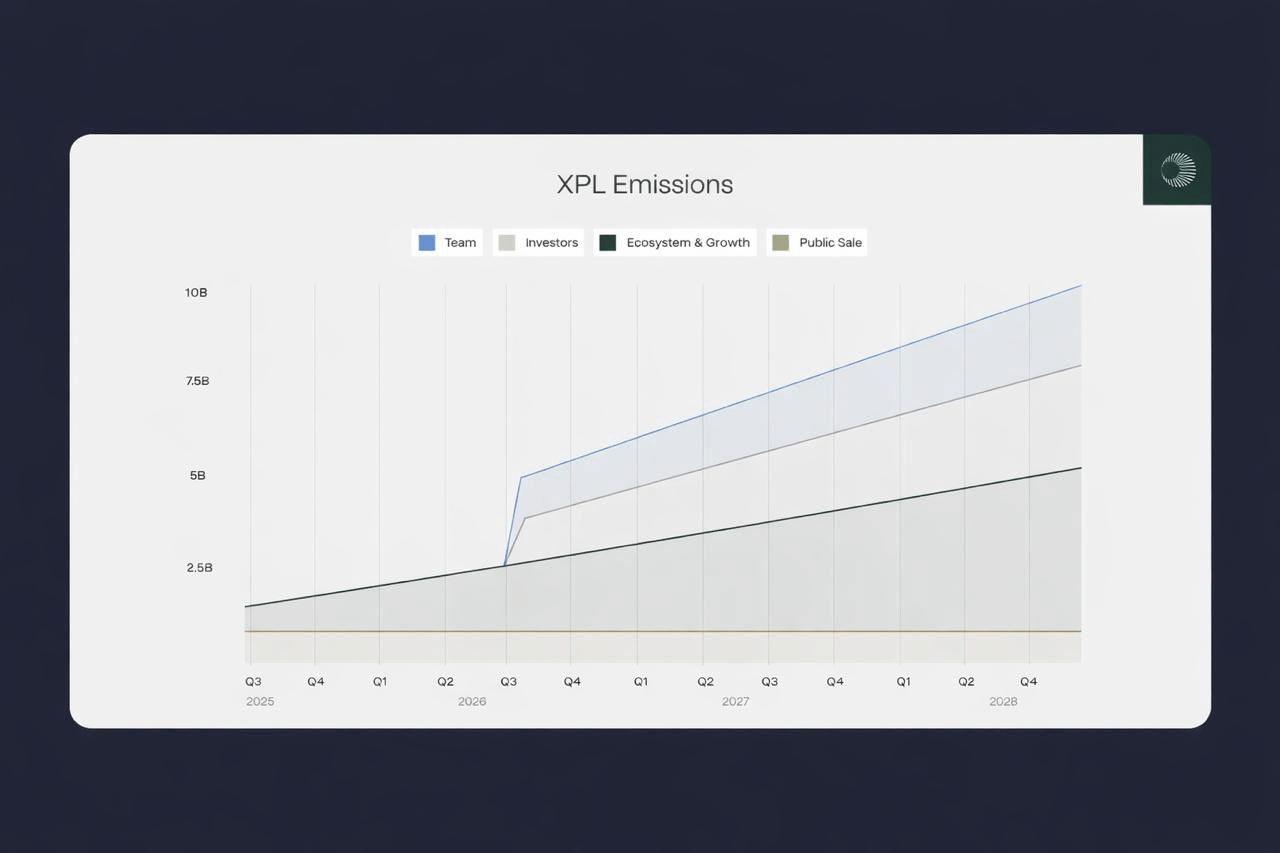 XPL Emissions

Team
Investors
Ecosystem & Growth
Public Sale

10B
7.5B
5B
2.5B

Q3
Q4
Q1
Q2
Q3
Q4
Q1
Q2
Q3
Q4
Q1
Q2
Q4

2025
2026
2027
2028